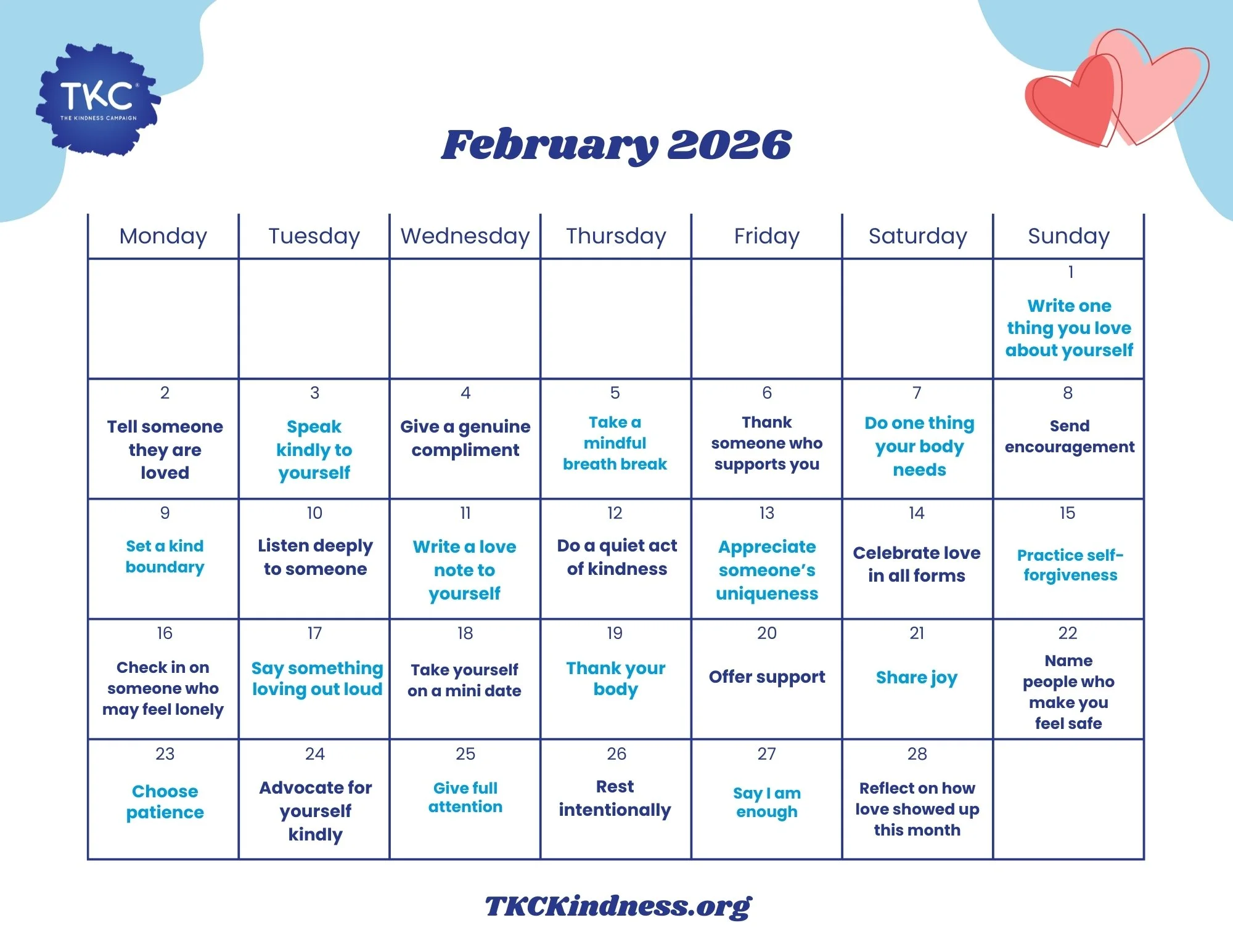 TKC
THE KINDNESS CAMPAIGN

February 2026

| Monday | Tuesday | Wednesday | Thursday | Friday | Saturday | Sunday |
|---|---|---|---|---|---|---|
| | | | | | | 1 Write one thing you love about yourself |
| 2 Tell someone they are loved | 3 Speak kindly to yourself | 4 Give a genuine compliment | 5 Take a mindful breath break | 6 Thank someone who supports you | 7 Do one thing your body needs | 8 Send encouragement |
| 9 Set a kind boundary | 10 Listen deeply to someone | 11 Write a love note to yourself | 12 Do a quiet act of kindness | 13 Appreciate someone's uniqueness | 14 Celebrate love in all forms | 15 Practice self-forgiveness |
| 16 Check in on someone who may feel lonely | 17 Say something loving out loud | 18 Take yourself on a mini date | 19 Thank your body | 20 Offer support | 21 Share joy | 22 Name people who make you feel safe |
| 23 Choose patience | 24 Advocate for yourself kindly | 25 Give full attention | 26 Rest intentionally | 27 Say I am enough | 28 Reflect on how love showed up this month | |

TKCKindness.org